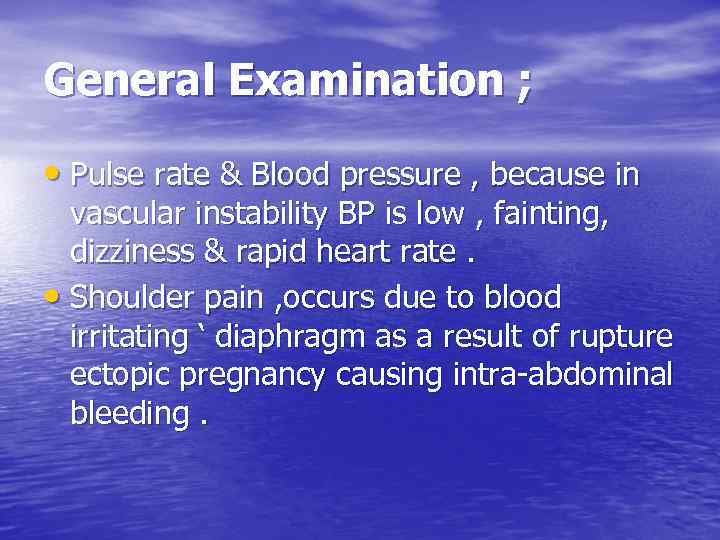 General Examination ;

• Pulse rate & Blood pressure , because in vascular instability BP is low , fainting, dizziness & rapid heart rate .

• Shoulder pain ,occurs due to blood irritating ` diaphragm as a result of rupture ectopic pregnancy causing intra-abdominal bleeding .